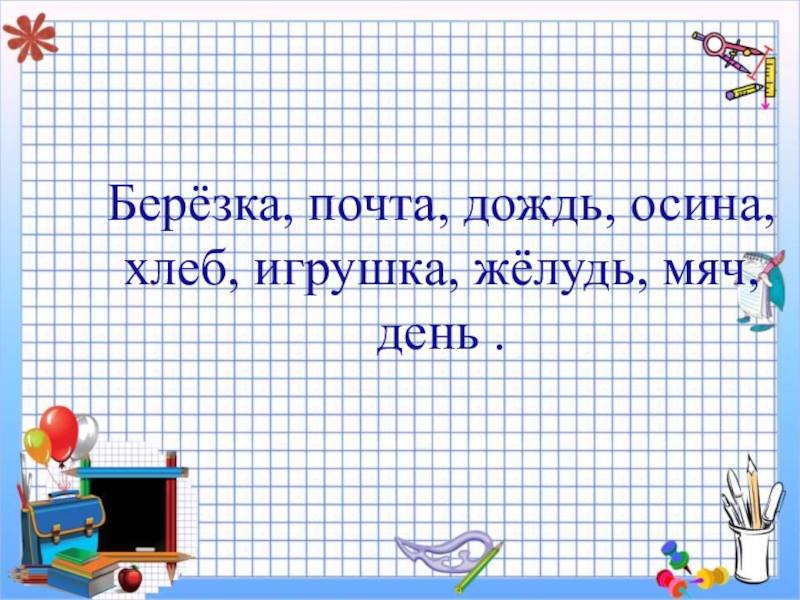 Берёзка, почта, дождь, осина, хлеб, игрушка, жёлудь, мяч, день .